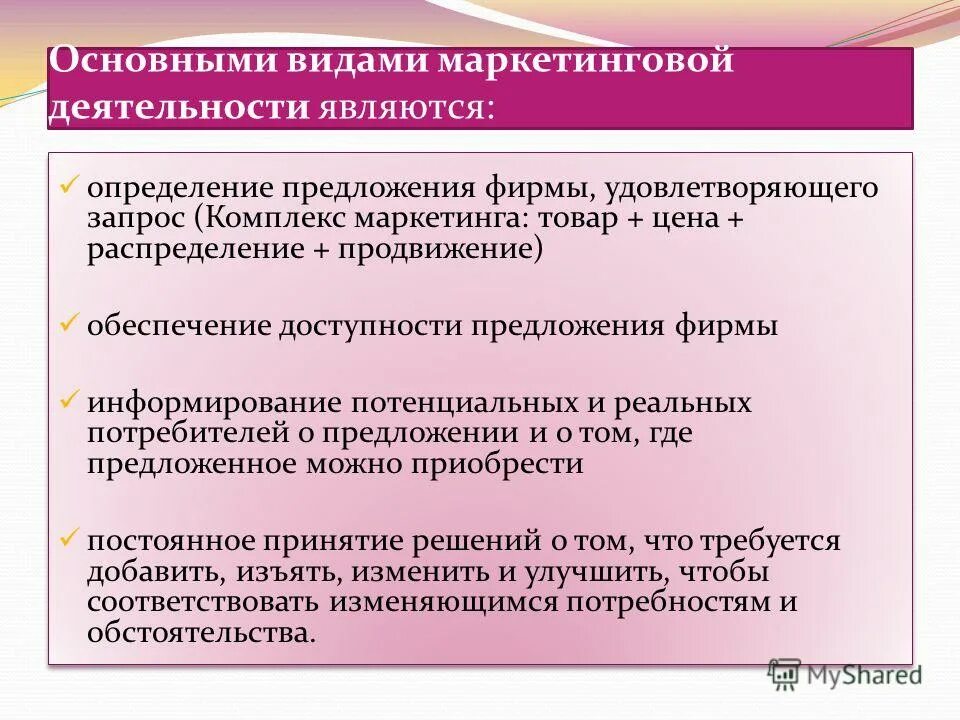 Основными видами маркетинговой деятельности являются:

✓ определение предложения фирмы, удовлетворяющего запрос (Комплекс маркетинга: товар + цена + распределение + продвижение)

✓ обеспечение доступности предложения фирмы

✓ информирование потенциальных и реальных потребителей о предложении и о том, где предложенное можно приобрести

✓ постоянное принятие решений о том, что требуется добавить, изъять, изменить и улучшить, чтобы соответствовать изменяющимся потребностям и обстоятельства.

MyShared